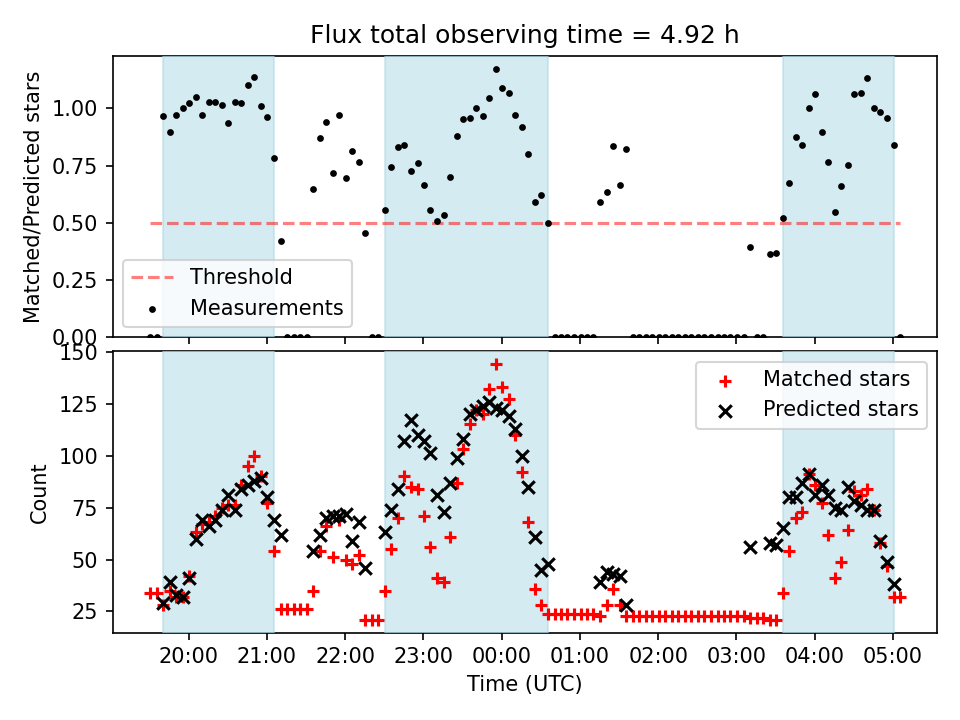 Flux total observing time = 4.92 h

Matched/Predicted stars

1.00
0.75
0.50
0.25
0.00

Threshold
Measurements

Count

150
125
100
75
50
25

Matched stars
Predicted stars

20:00 21:00 22:00 23:00 00:00 01:00 02:00 03:00 04:00 05:00

Time (UTC)